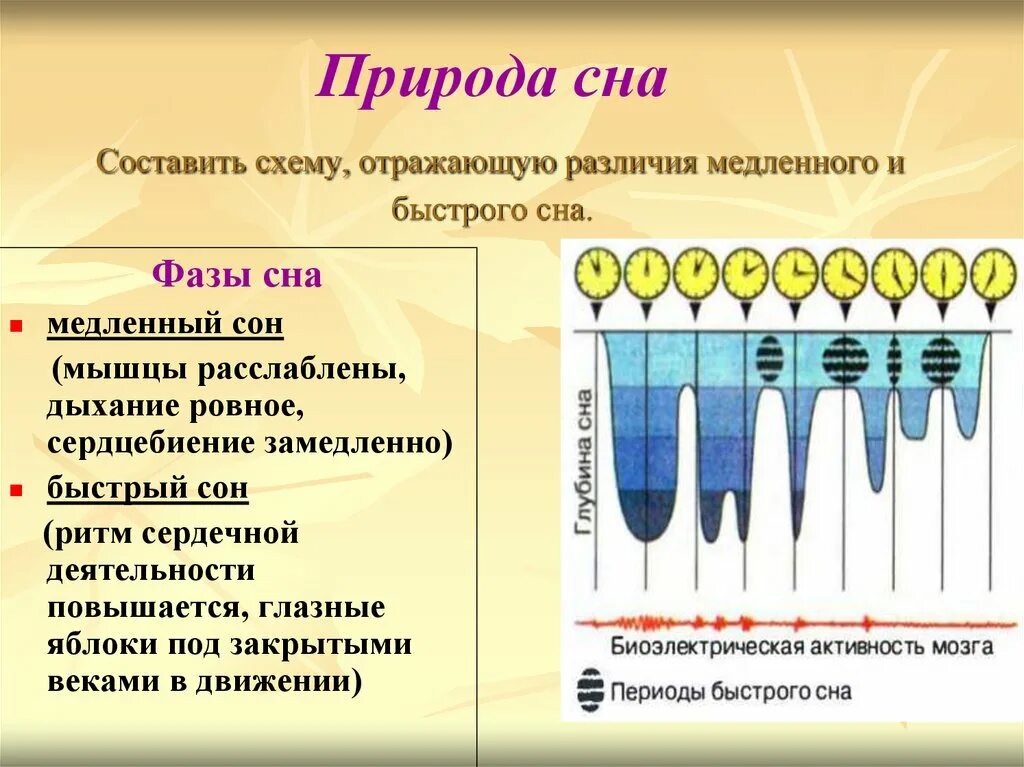 Природа сна

Составить схему, отражающую различия медленного и быстрого сна.

Фазы сна

медленный сон
(мышцы расслаблены, дыхание ровное, сердцебиение замедленно)

быстрый сон
(ритм сердечной деятельности повышается, глазные яблоки под закрытыми веками в движении)

Глубина сна

Биоэлектрическая активность мозга

Периоды быстрого сна